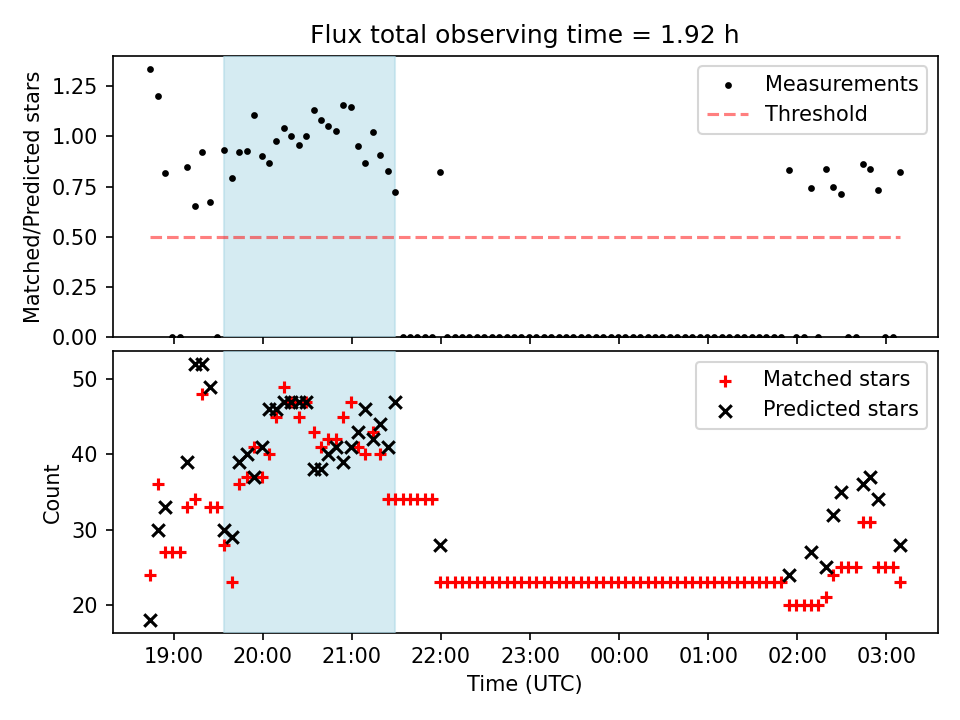 Flux total observing time = 1.92 h

Matched/Predicted stars

1.25
1.00
0.75
0.50
0.25
0.00

Measurements
Threshold

Count

50
40
30
20

Matched stars
Predicted stars

19:00
20:00
21:00
22:00
23:00
00:00
01:00
02:00
03:00

Time (UTC)